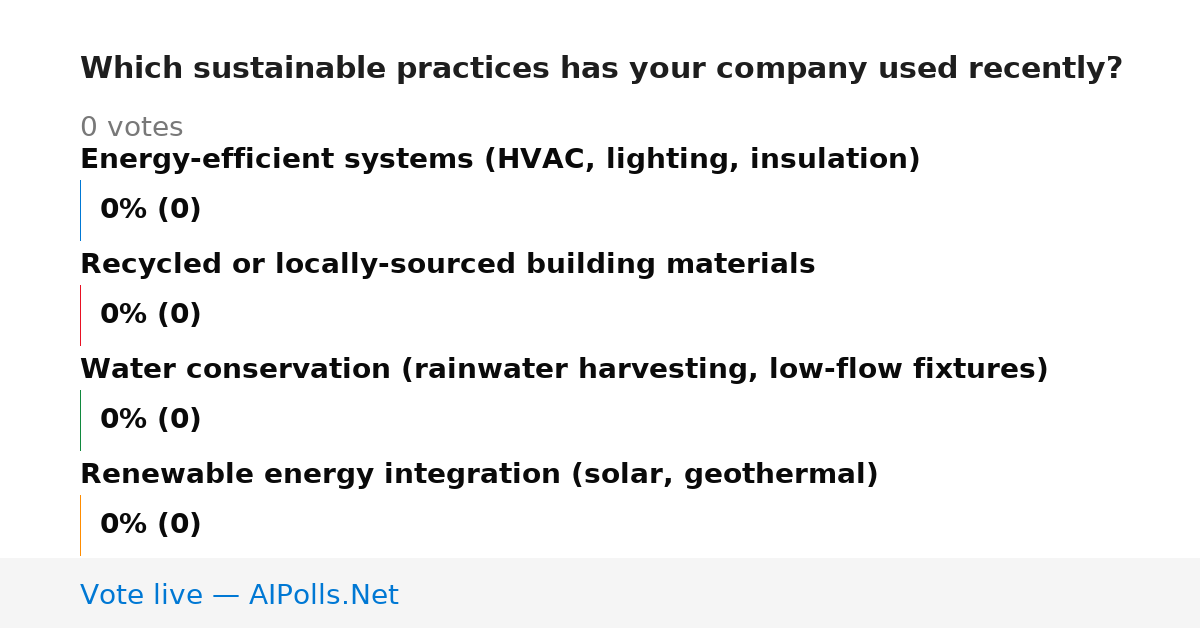 Which sustainable practices has your company used recently?

0 votes

Energy-efficient systems (HVAC, lighting, insulation)

0% (0)

Recycled or locally-sourced building materials

0% (0)

Water conservation (rainwater harvesting, low-flow fixtures)

0% (0)

Renewable energy integration (solar, geothermal)

0% (0)

Vote live — AIPolls.Net